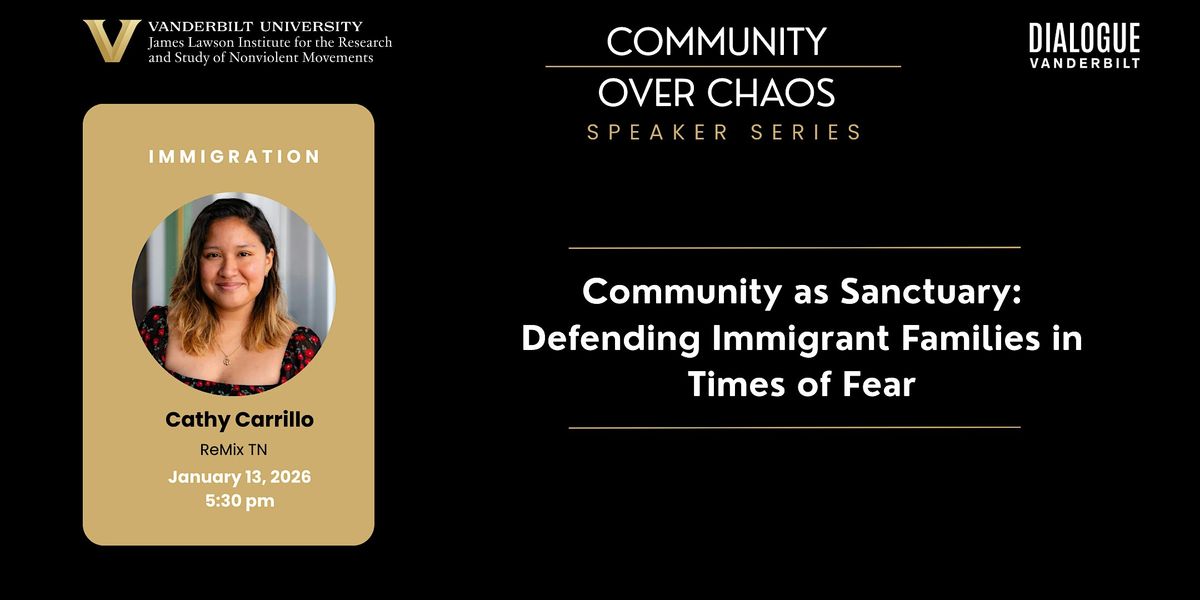 VANDERBILT UNIVERSITY
James Lawson Institute for the Research and Study of Nonviolent Movements

COMMUNITY
OVER CHAOS
SPEAKER SERIES

DIALOGUE
VANDERBILT

IMMIGRATION

Cathy Carrillo
ReMix TN
January 13, 2026
5:30 pm

Community as Sanctuary: Defending Immigrant Families in Times of Fear